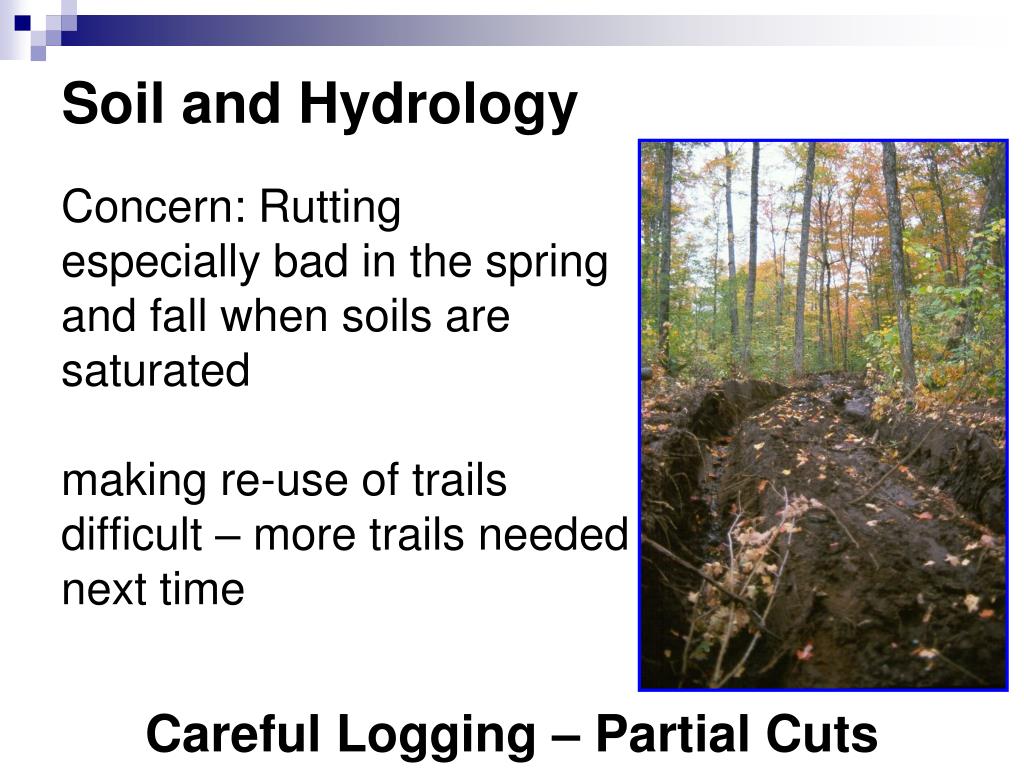 Soil and Hydrology

Concern: Rutting especially bad in the spring and fall when soils are saturated

making re-use of trails difficult – more trails needed next time

Careful Logging – Partial Cuts